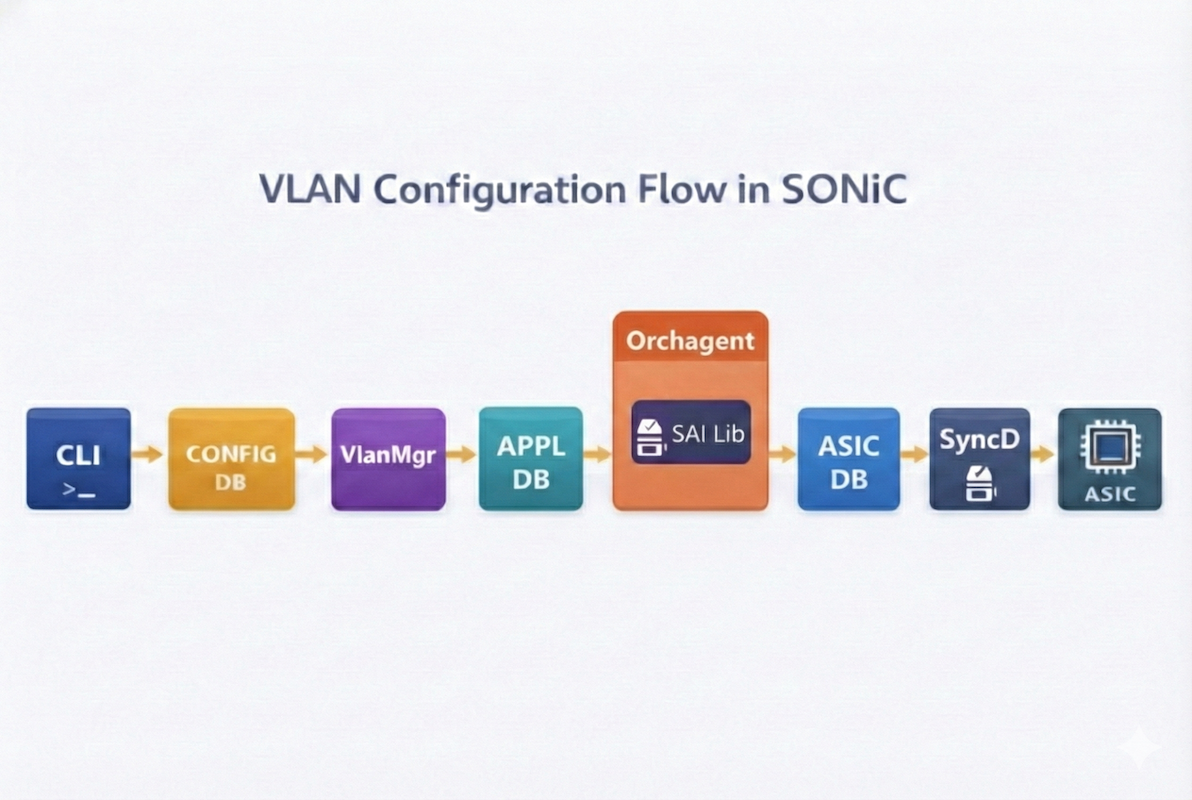 VLAN Configuration Flow in SONiC

CLI
>_

CONFIG
DB

VlanMgr

APPL
DB

Orchagent

SAI Lib

ASIC
DB

SyncD

ASIC